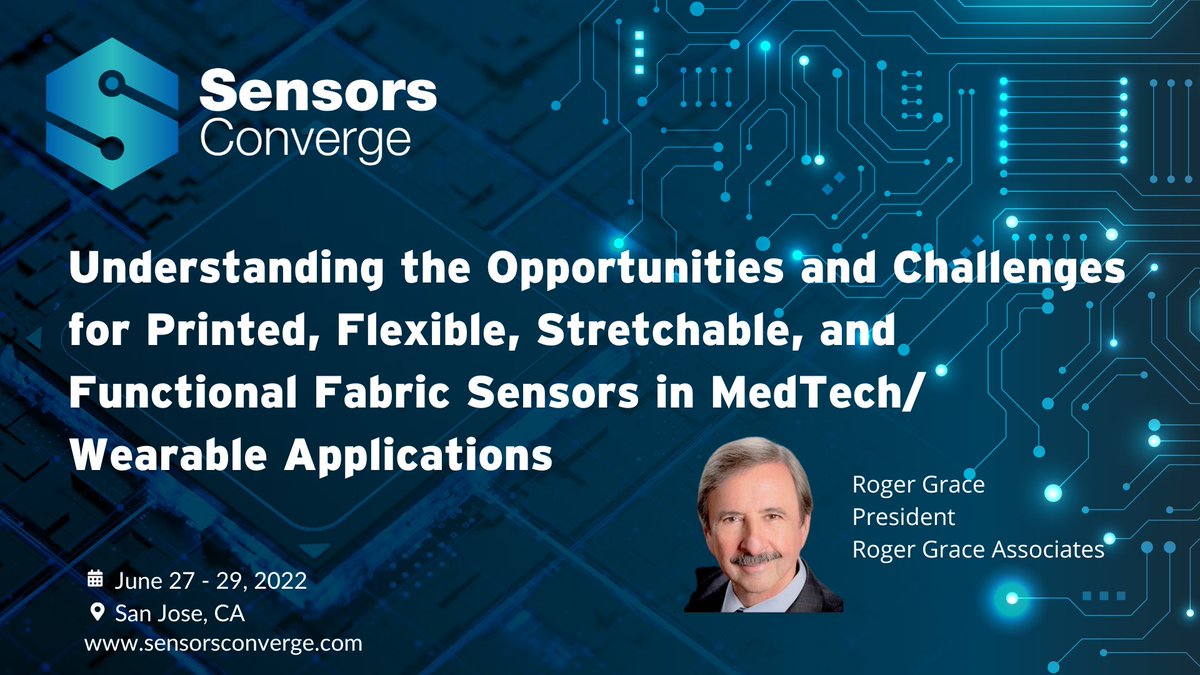 Sensors Converge

Understanding the Opportunities and Challenges for Printed, Flexible, Stretchable, and Functional Fabric Sensors in MedTech/ Wearable Applications

Roger Grace
President
Roger Grace Associates

June 27 - 29, 2022
San Jose, CA
www.sensorsconverge.com